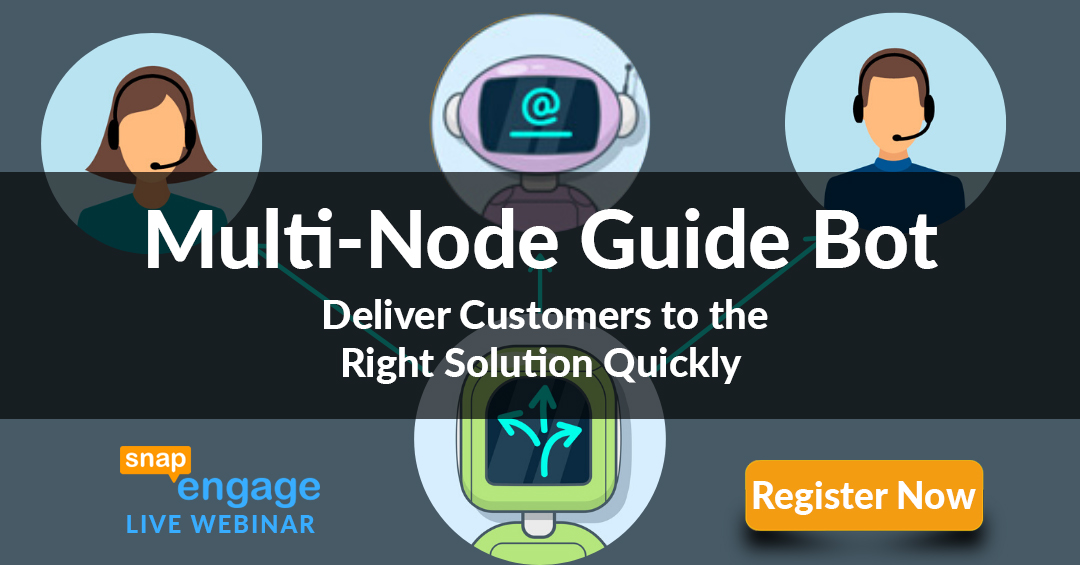 @

Multi-Node Guide Bot

Deliver Customers to the Right Solution Quickly

snap engage
LIVE WEBINAR

Register Now